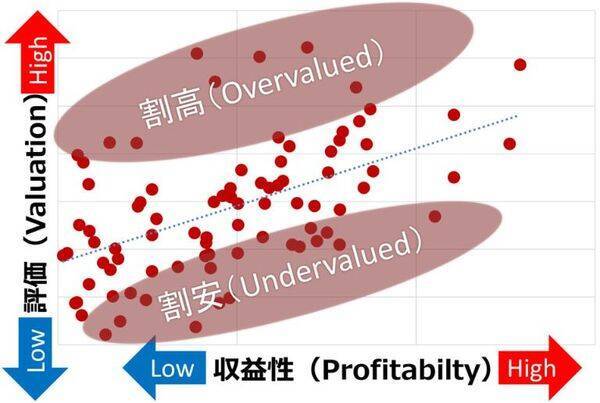 High
評価（Valuation）
Low
割高（Overvalued）
割安（Undervalued）
Low
収益性（Profitabilty）
High